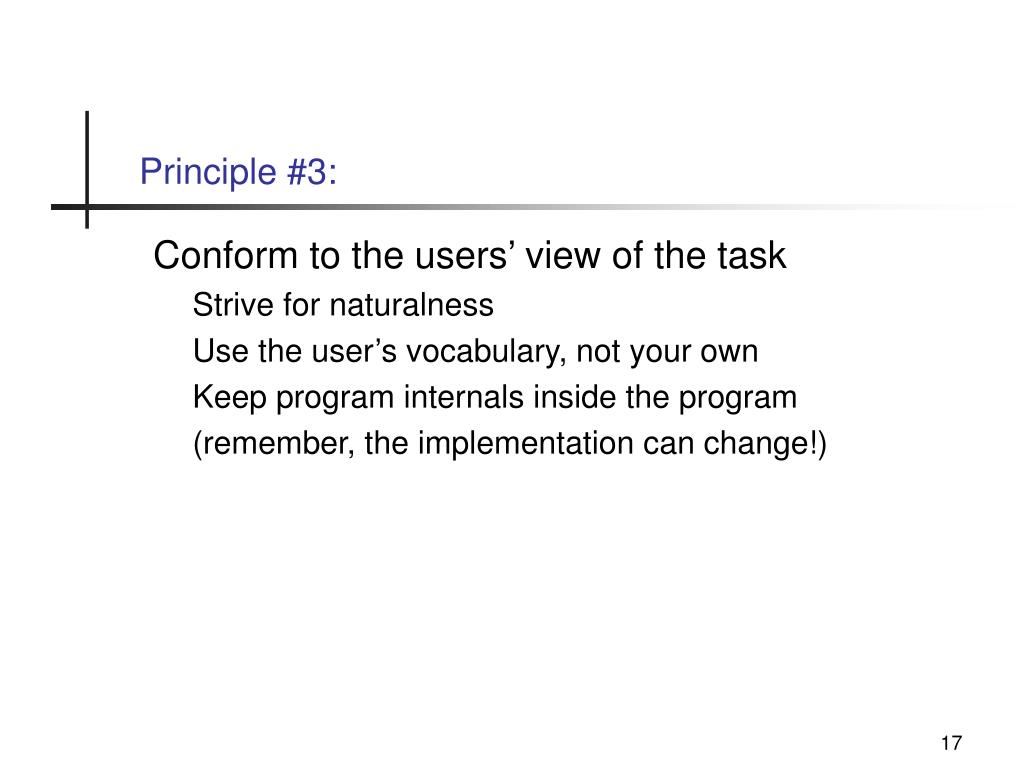 Principle #3:

Conform to the users’ view of the task

Strive for naturalness

Use the user’s vocabulary, not your own

Keep program internals inside the program

(remember, the implementation can change!)

17